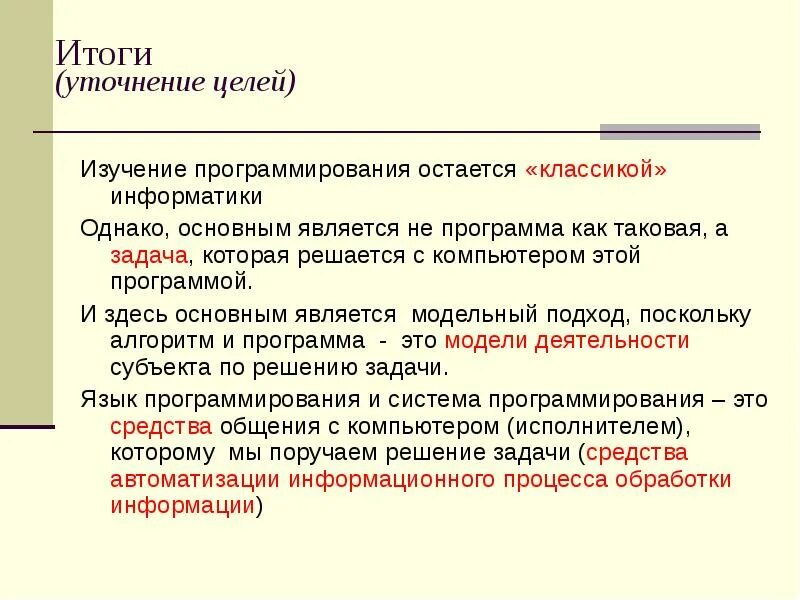 Итоги
(уточнение целей)

Изучение программирования остается «классикой» информатики

Однако, основным является не программа как таковая, а задача, которая решается с компьютером этой программой.

И здесь основным является модельный подход, поскольку алгоритм и программа - это модели деятельности субъекта по решению задачи.

Язык программирования и система программирования – это средства общения с компьютером (исполнителем), которому мы поручаем решение задачи (средства автоматизации информационного процесса обработки информации)